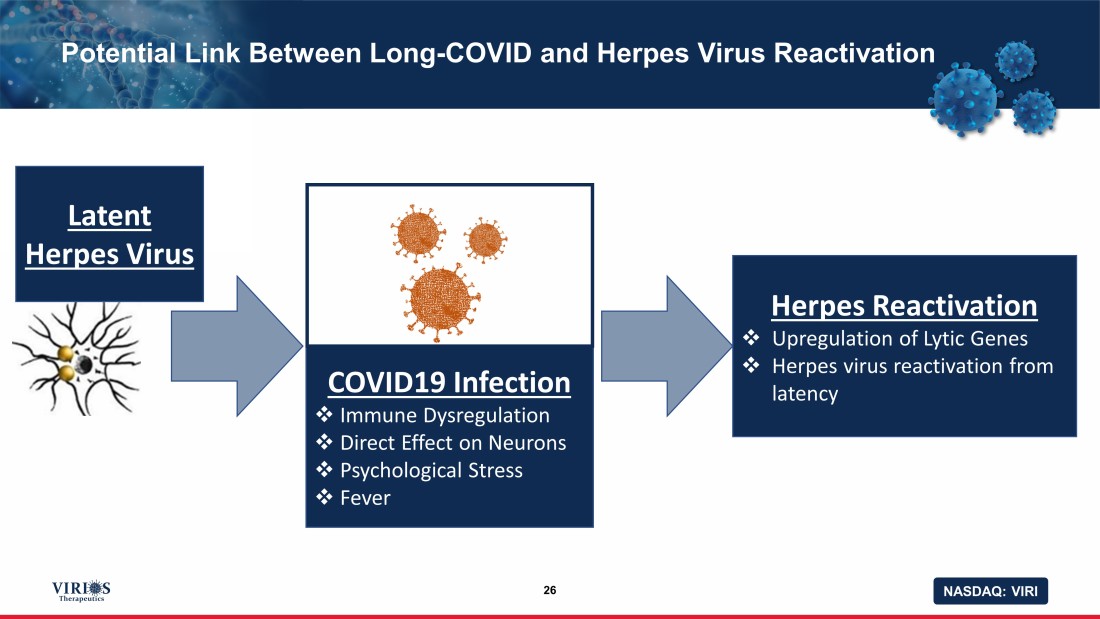 Potential Link Between Long-COVID and Herpes Virus Reactivation

Latent Herpes Virus

COVID19 Infection
❖ Immune Dysregulation
❖ Direct Effect on Neurons
❖ Psychological Stress
❖ Fever

Herpes Reactivation
❖ Upregulation of Lytic Genes
❖ Herpes virus reactivation from latency

VIRIOS Therapeutics

26

NASDAQ: VIRI